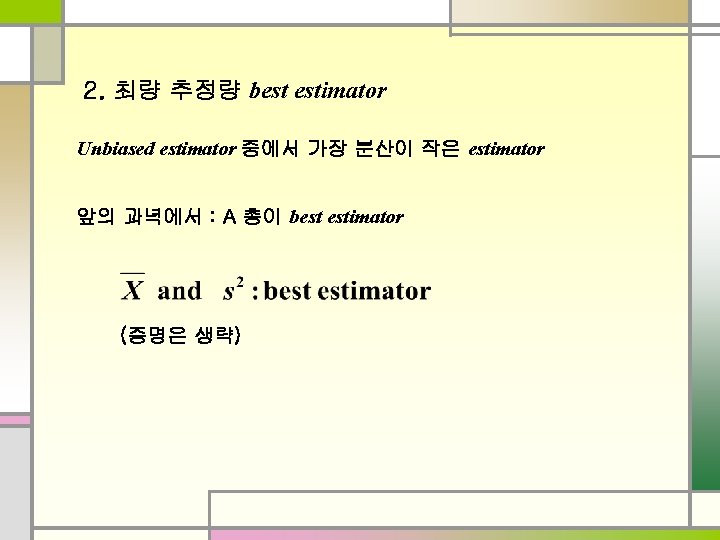 2. 최량 추정량 best estimator

Unbiased estimator 중에서 가장 분산이 작은 estimator

앞의 과녁에서 : A 총이 best estimator

$\overline{X}$ and $s^2$ : best estimator

(증명은 생략)